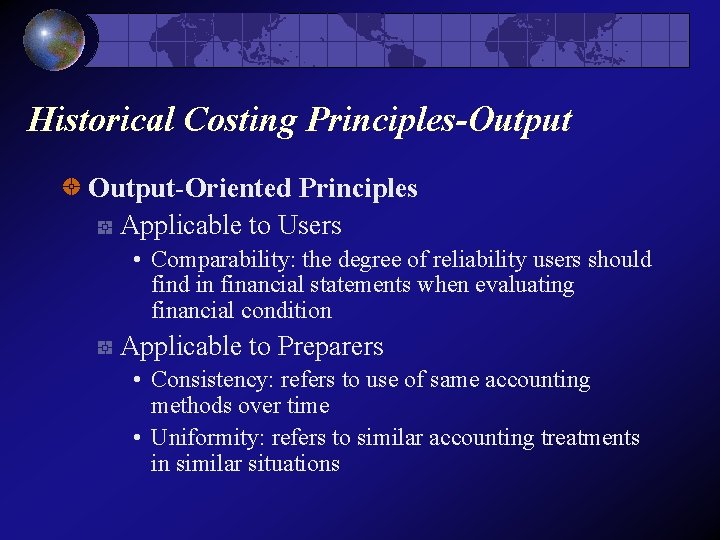 Historical Costing Principles-Output

Output-Oriented Principles

Applicable to Users

• Comparability: the degree of reliability users should find in financial statements when evaluating financial condition

Applicable to Preparers

• Consistency: refers to use of same accounting methods over time

• Uniformity: refers to similar accounting treatments in similar situations